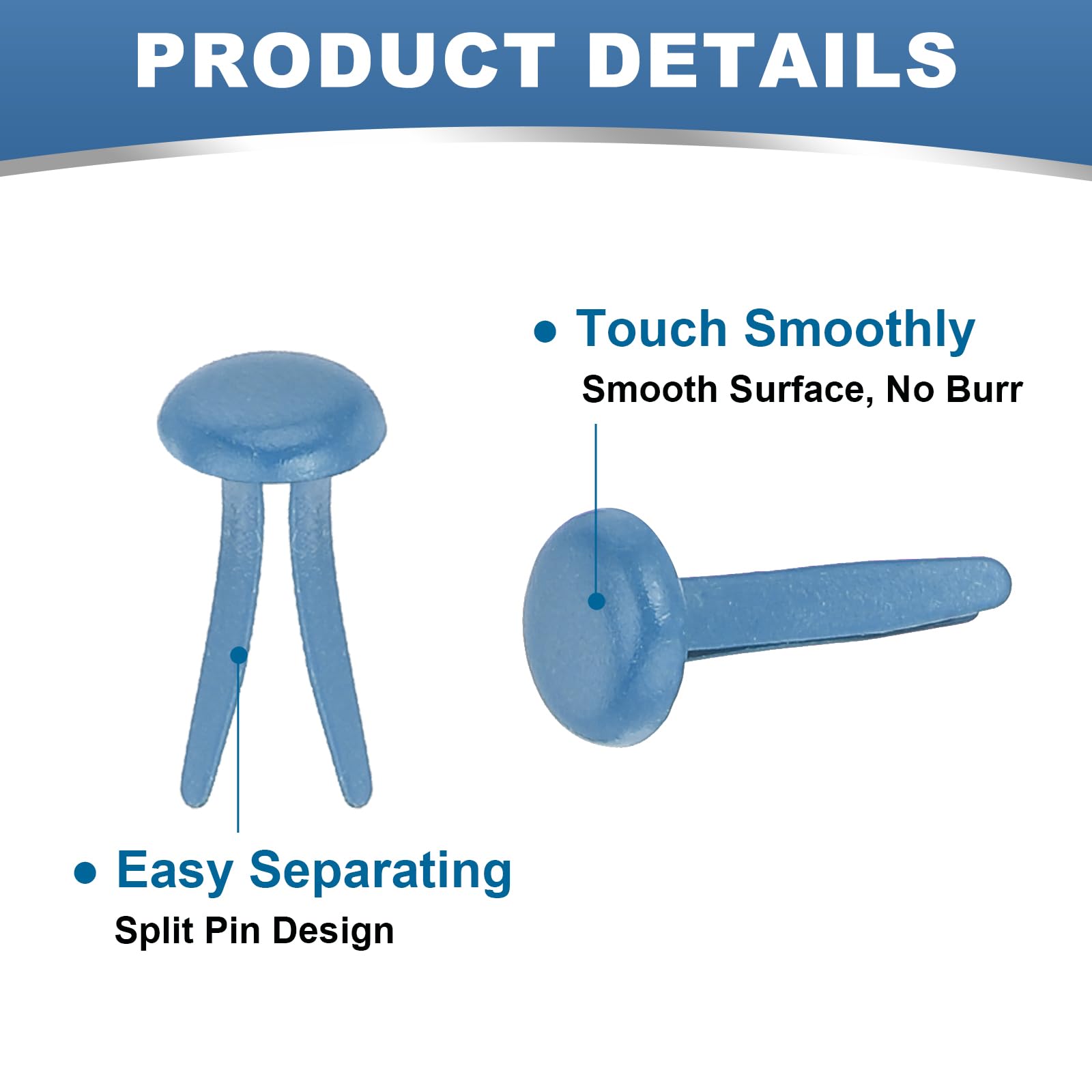 PRODUCT DETAILS

• Touch Smoothly
Smooth Surface, No Burr

• Easy Separating
Split Pin Design